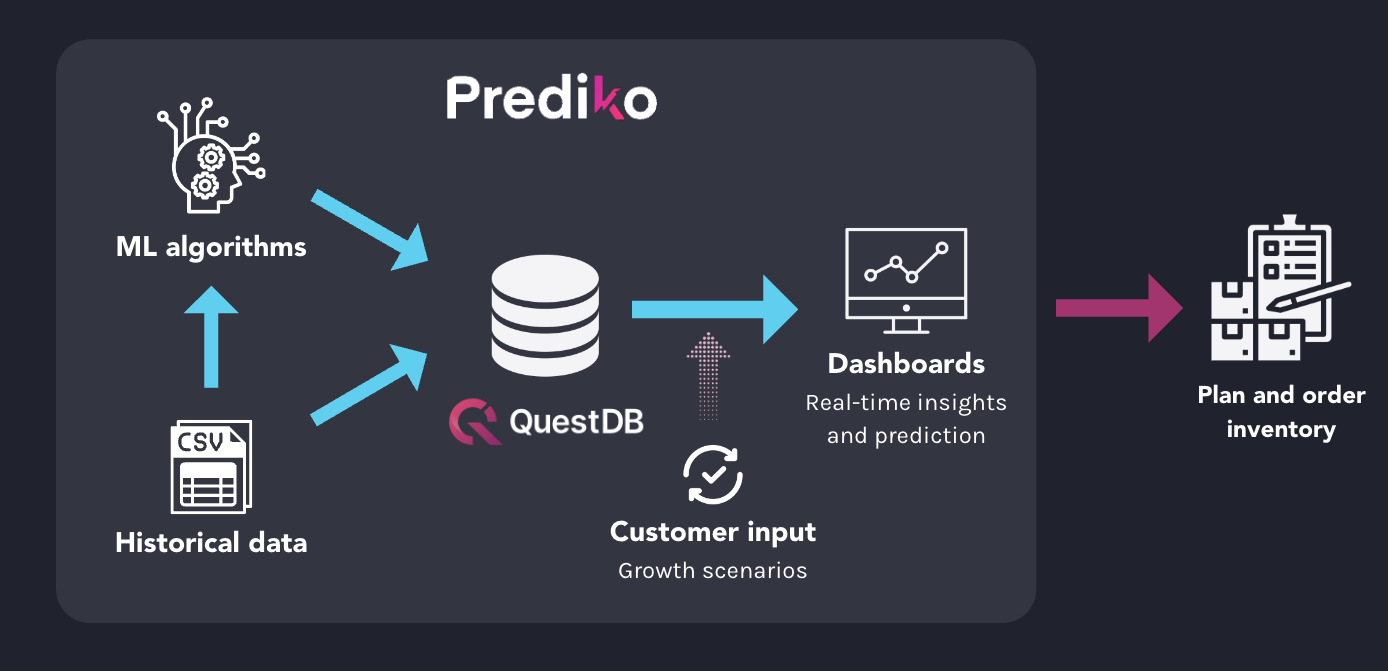 Prediko

ML algorithms

CSV

Historical data

QuestDB

Customer input

Growth scenarios

Dashboards

Real-time insights and prediction

Plan and order inventory